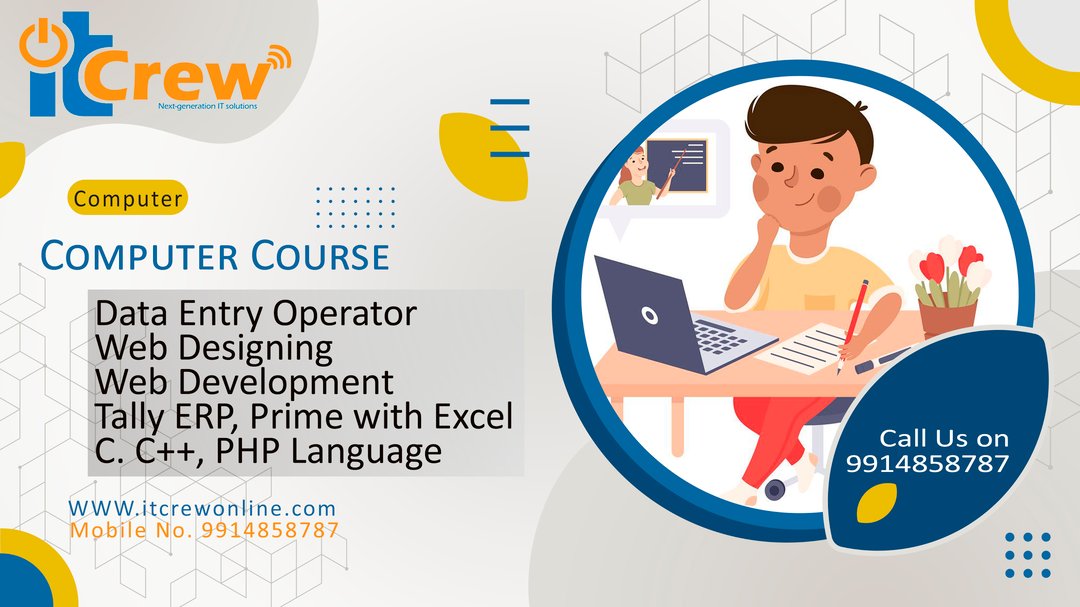 itCrew
Next-generation IT solutions

Computer

COMPUTER COURSE

Data Entry Operator
Web Designing
Web Development
Tally ERP, Prime with Excel
C. C++, PHP Language

WWW.itcrewonline.com
Mobile No. 9914858787

Call Us on
9914858787